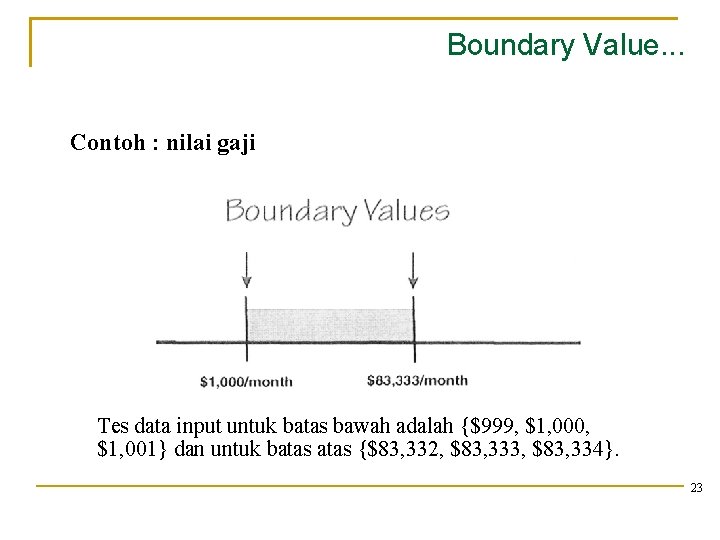 Boundary Value...

Contoh : nilai gaji

Boundary Values

\$1,000/month

\$83,333/month

Tes data input untuk batas bawah adalah {\$999, \$1,000, \$1,001} dan untuk batas atas {\$83,332, \$83,333, \$83,334}.

23